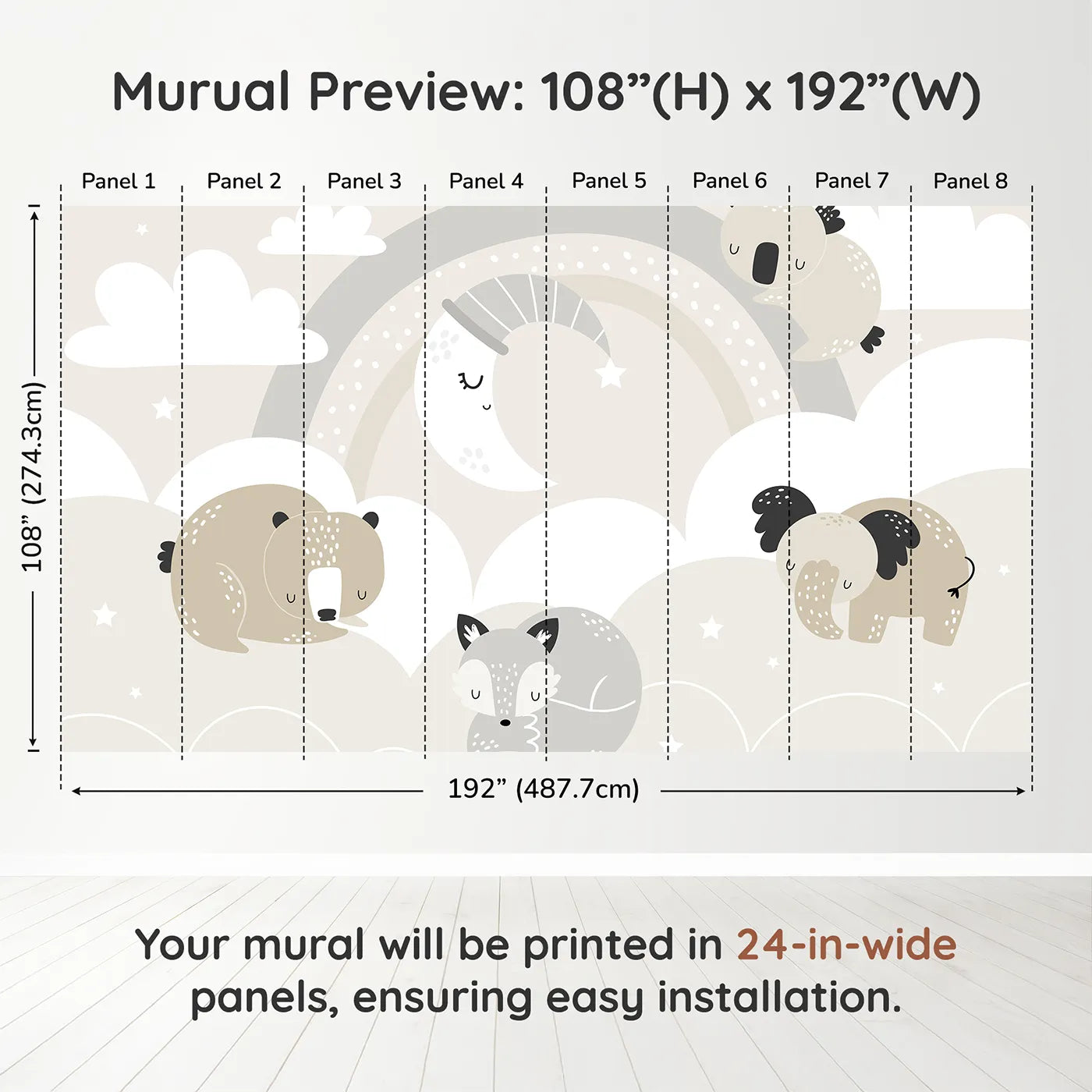 Murual Preview: 108”(H) x 192”(W)

Panel 1 Panel 2 Panel 3 Panel 4 Panel 5 Panel 6 Panel 7 Panel 8

108” (274.3cm)

192” (487.7cm)

Your mural will be printed in 24-in-wide panels, ensuring easy installation.